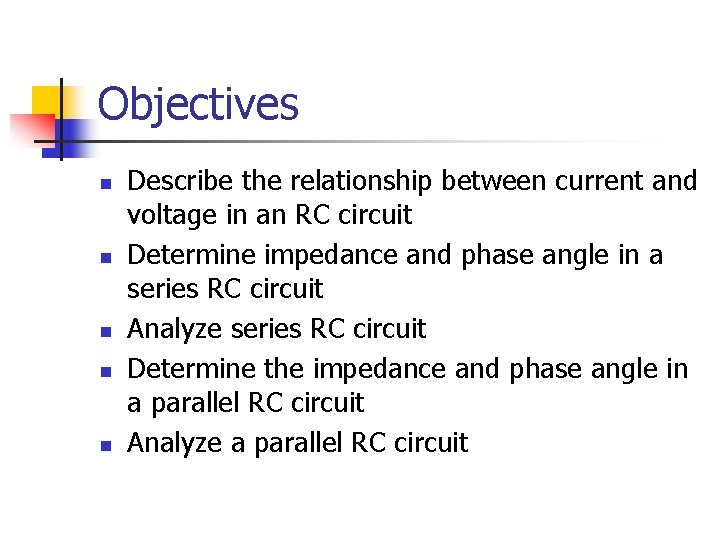 Objectives

- Describe the relationship between current and voltage in an RC circuit
- Determine impedance and phase angle in a series RC circuit
- Analyze series RC circuit
- Determine the impedance and phase angle in a parallel RC circuit
- Analyze a parallel RC circuit